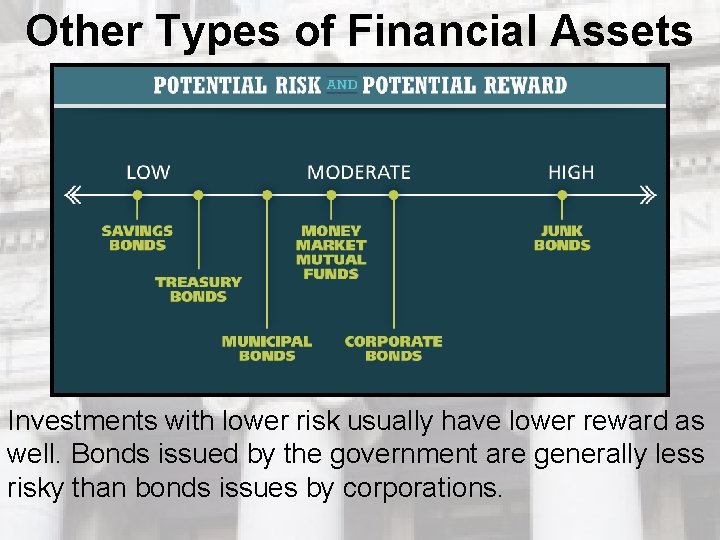 Other Types of Financial Assets

POTENTIAL RISK AND POTENTIAL REWARD

LOW
MODERATE
HIGH

SAVINGS BONDS
TREASURY BONDS
MUNICIPAL BONDS
MONEY MARKET MUTUAL FUNDS
CORPORATE BONDS
JUNK BONDS

Investments with lower risk usually have lower reward as well. Bonds issued by the government are generally less risky than bonds issues by corporations.